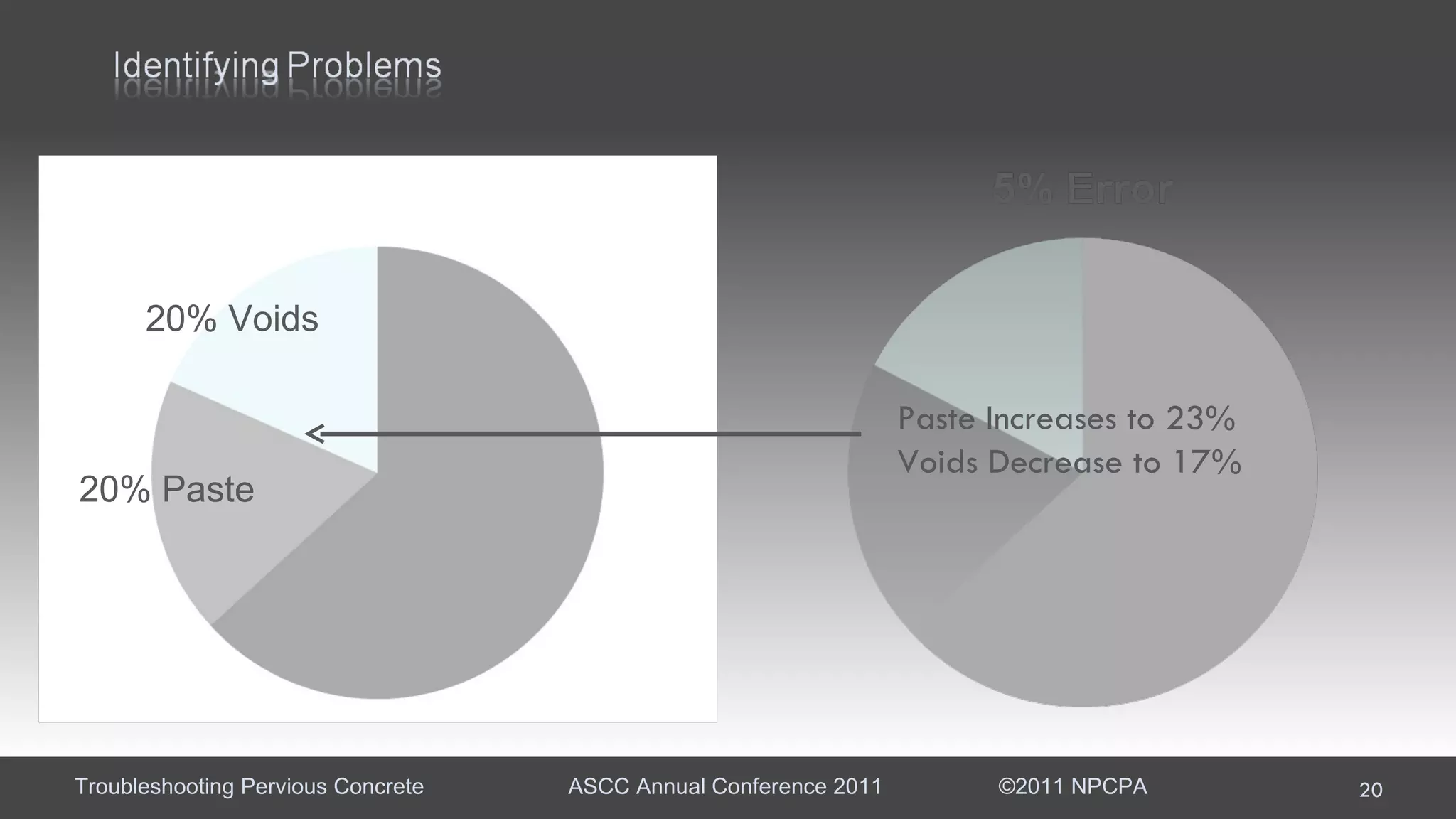 Identifying Problems

20% Voids

20% Paste

5% Error

Paste Increases to 23%
Voids Decrease to 17%

Troubleshooting Pervious Concrete

ASCC Annual Conference 2011

©2011 NPCPA

20